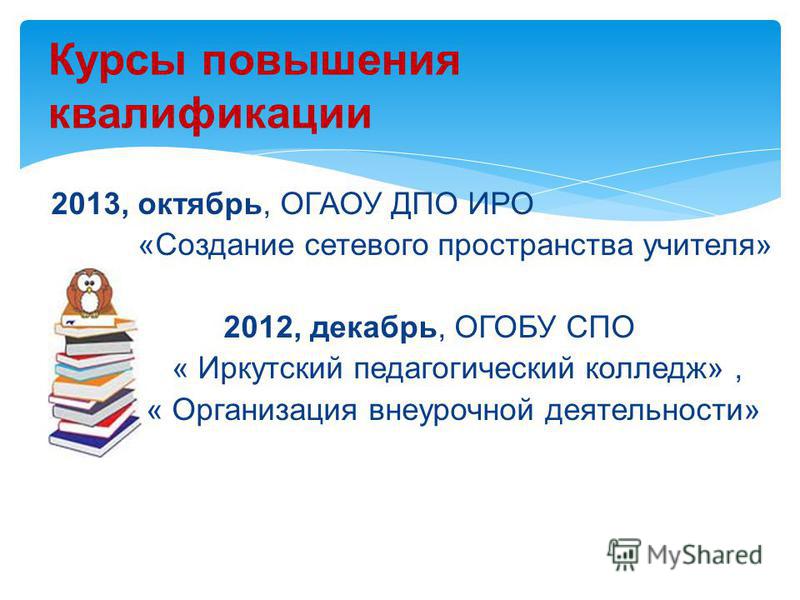 Курсы повышения квалификации

2013, октябрь, ОГАОУ ДПО ИРО
«Создание сетевого пространства учителя»

2012, декабрь, ОГОБУ СПО
« Иркутский педагогический колледж» ,
« Организация внеурочной деятельности»

MyShared